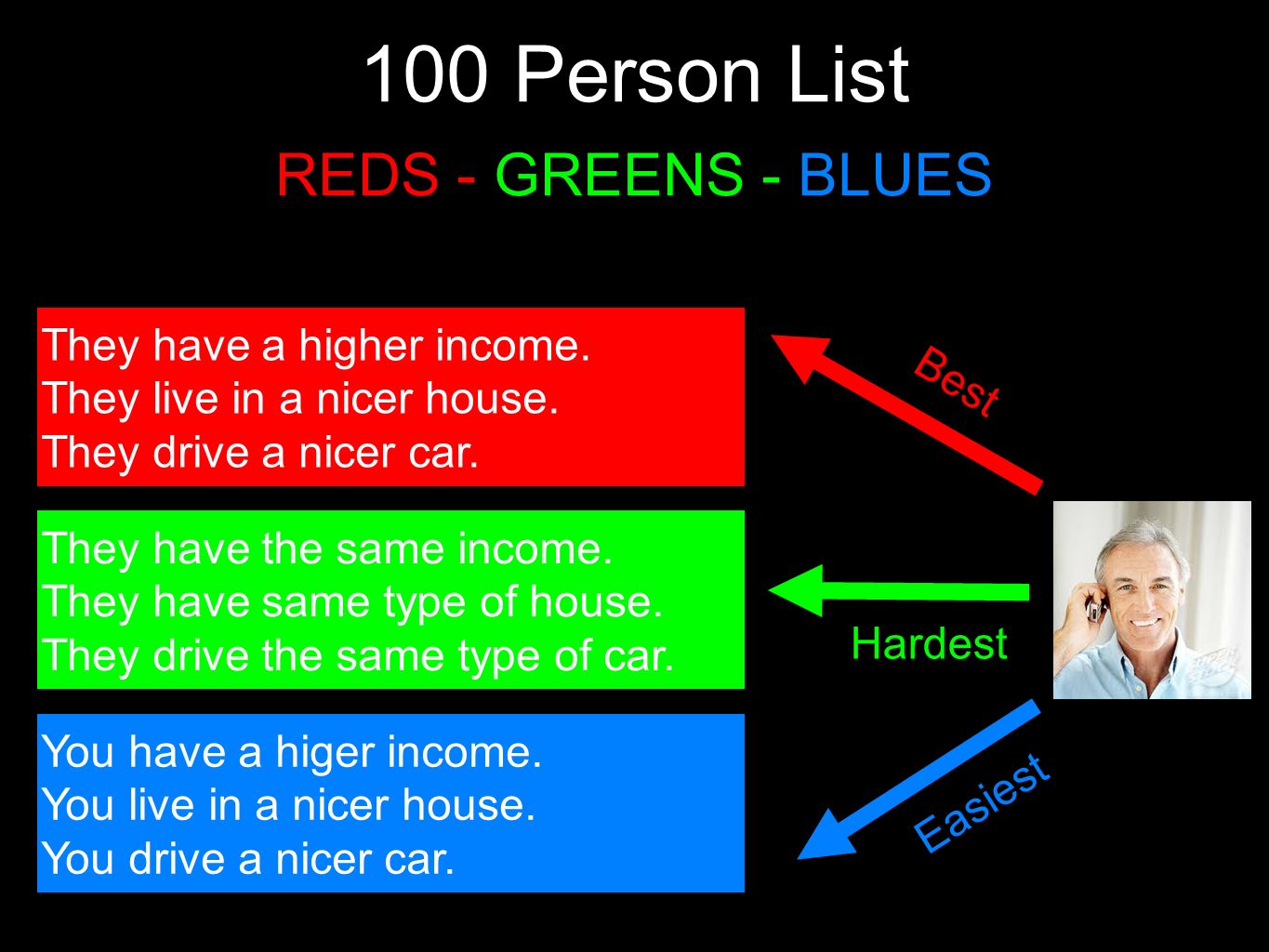 100 Person List

REDS - GREENS - BLUES

They have a higher income.
They live in a nicer house.
They drive a nicer car.

Best

They have the same income.
They have same type of house.
They drive the same type of car.

Hardest

You have a higer income.
You live in a nicer house.
You drive a nicer car.

Easiest